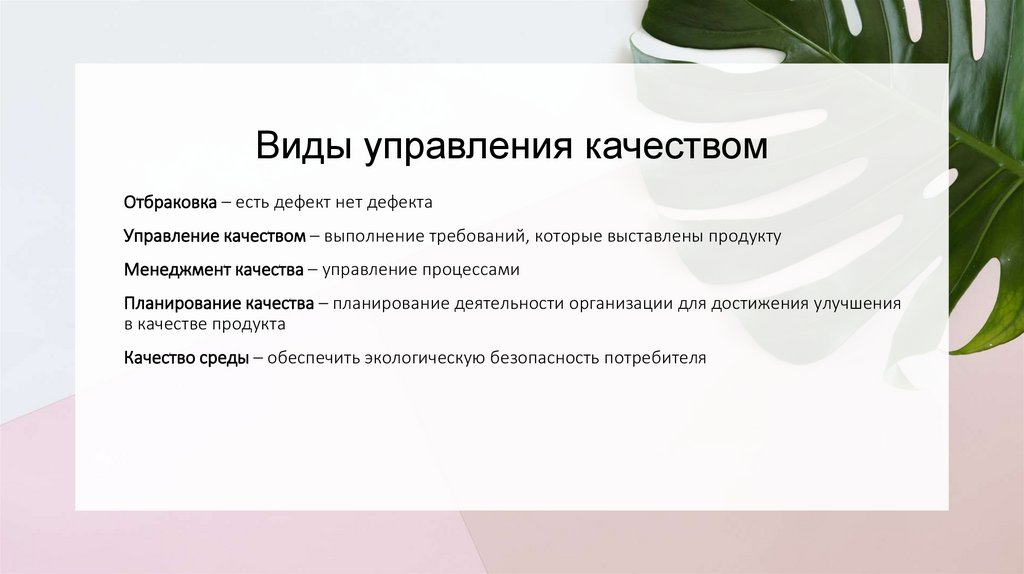 Виды управления качеством

Отбраковка – есть дефект нет дефекта

Управление качеством – выполнение требований, которые выставлены продукту

Менеджмент качества – управление процессами

Планирование качества – планирование деятельности организации для достижения улучшения в качестве продукта

Качество среды – обеспечить экологическую безопасность потребителя